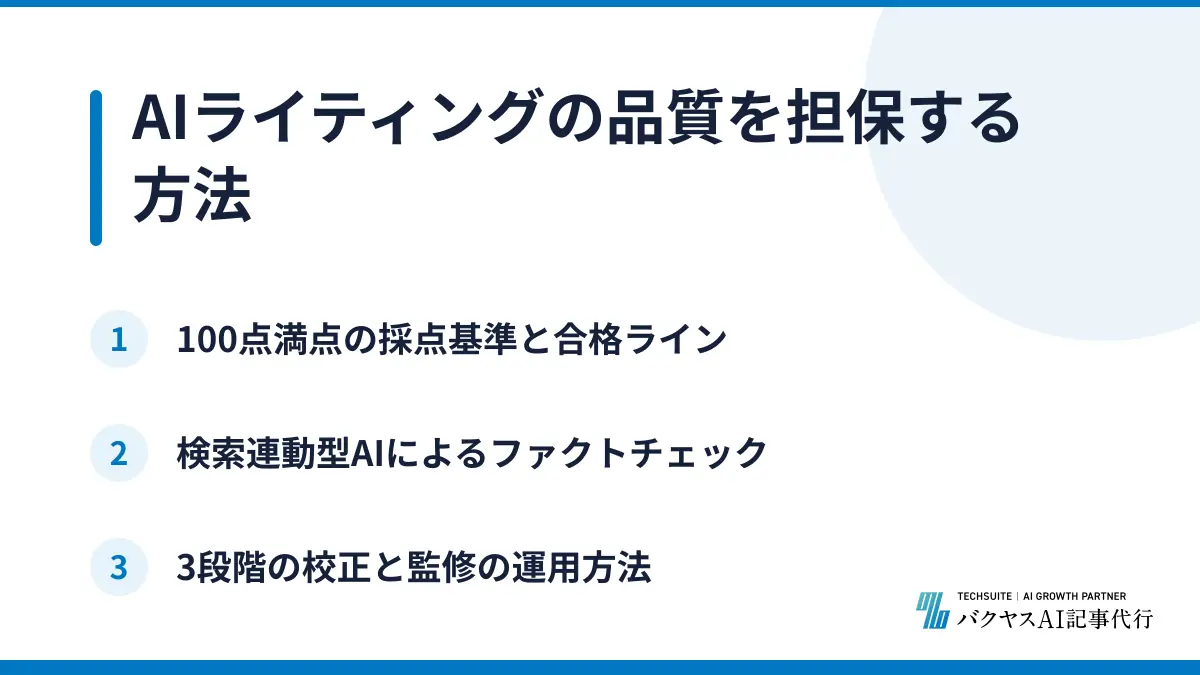 AIライティングの品質を担保する方法

1 100点満点の採点基準と合格ライン

2 検索連動型AIによるファクトチェック

3 3段階の校正と監修の運用方法

TECHSUITE | AI GROWTH PARTNER
バクヤスAI記事代行